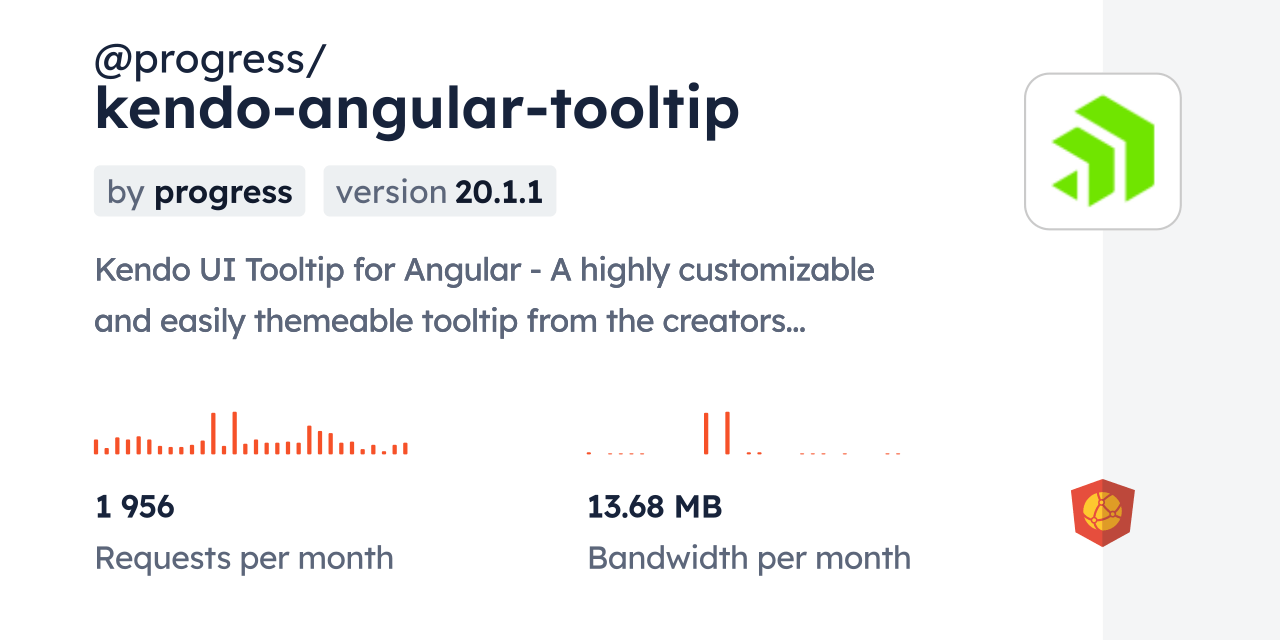 @progress/
kendo-angular-tooltip

by progress version 20.1.1

Kendo UI Tooltip for Angular - A highly customizable and easily themeable tooltip from the creators...

1 956
Requests per month

13.68 MB
Bandwidth per month